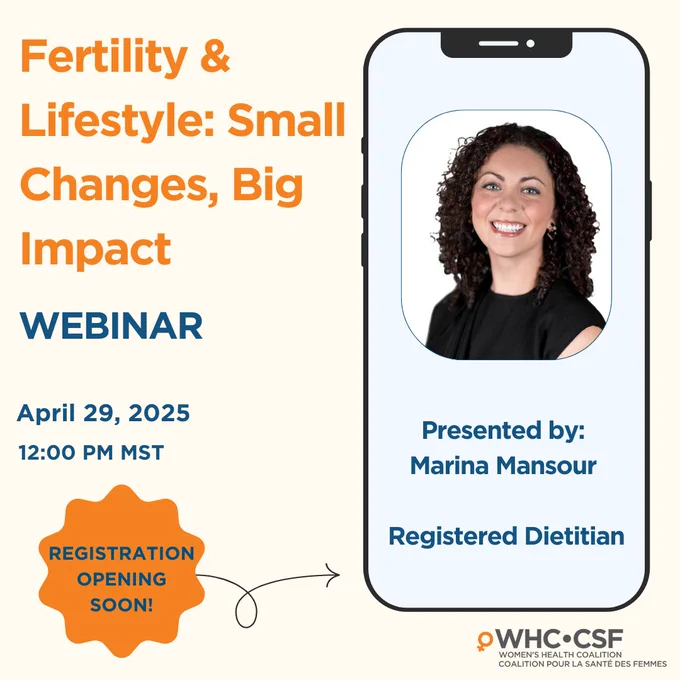 Fertility & Lifestyle: Small Changes, Big Impact

WEBINAR

April 29, 2025

12:00 PM MST

REGISTRATION OPENING SOON!

Presented by:
Marina Mansour

Registered Dietitian

WHC•CSF
WOMEN'S HEALTH COALITION
COALITION POUR LA SANTÉ DES FEMMES